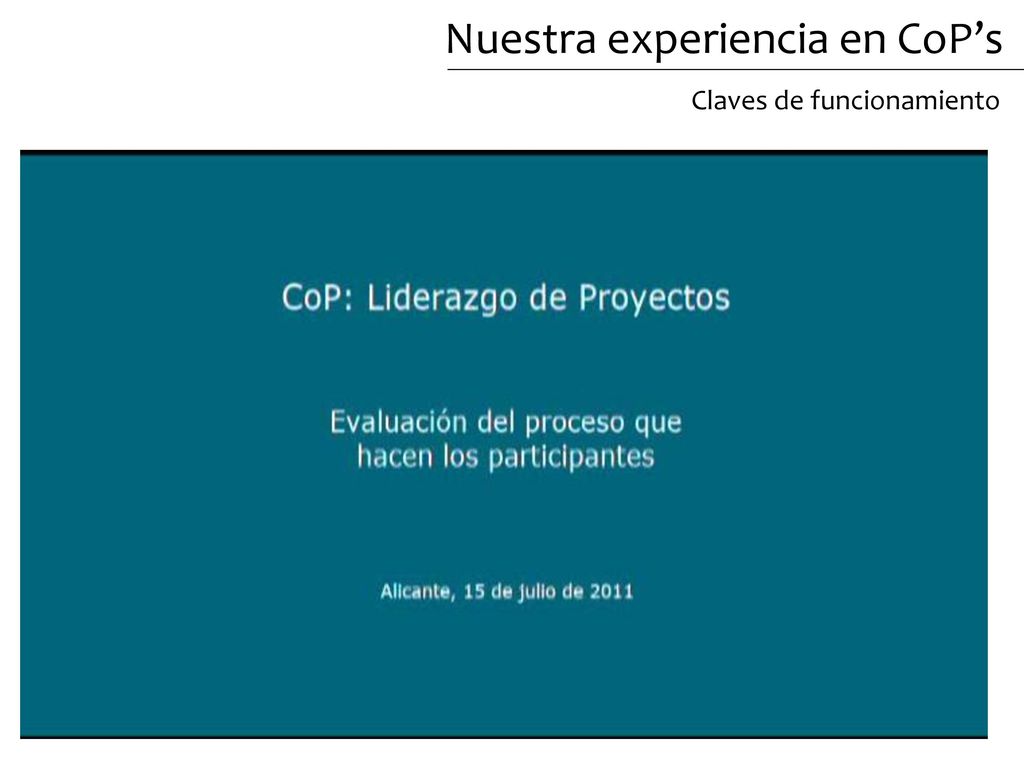 Nuestra experiencia en CoP’s

Claves de funcionamiento

CoP: Liderazgo de Proyectos

Evaluación del proceso que hacen los participantes

Alicante, 15 de julio de 2011